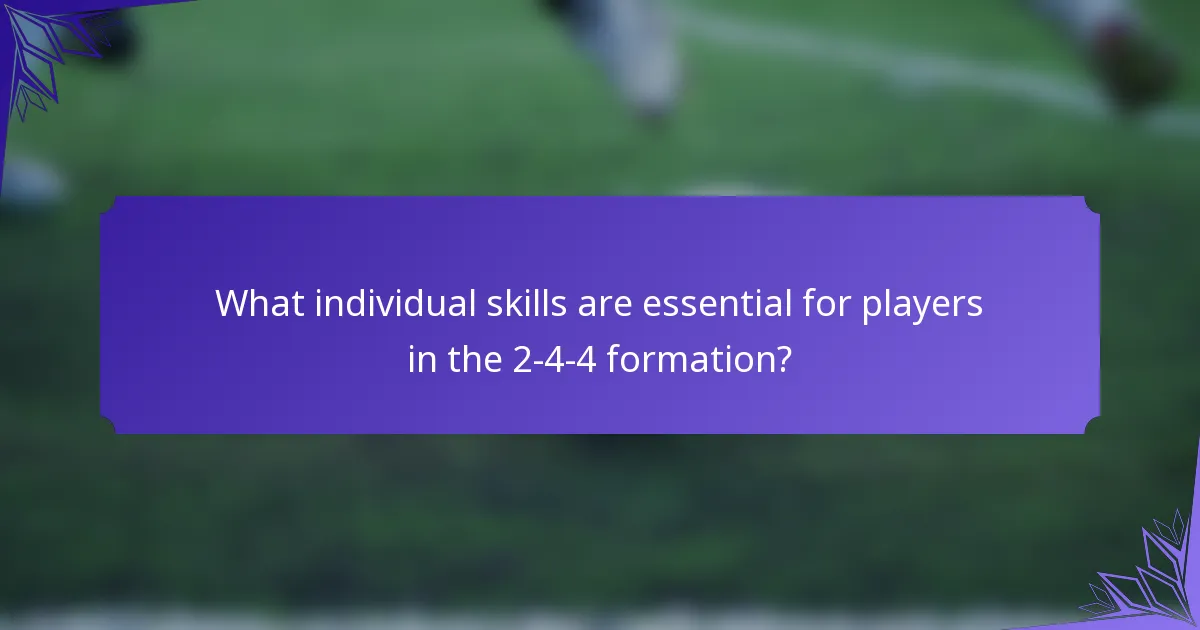 What individual skills are essential for players in the 2-4-4 formation?